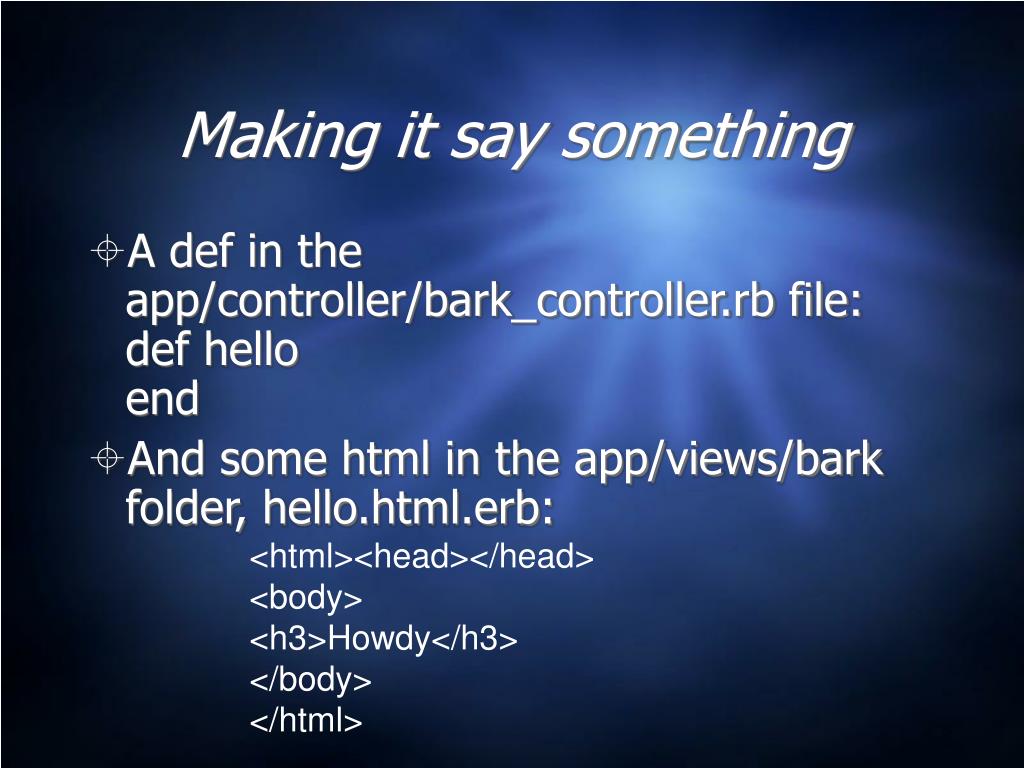 Making it say something

A def in the app/controller/bark_controller.rb file:
def hello
end

And some html in the app/views/bark folder, hello.html.erb:

<html><head></head>
<body>
<h3>Howdy</h3>
</body>
</html>